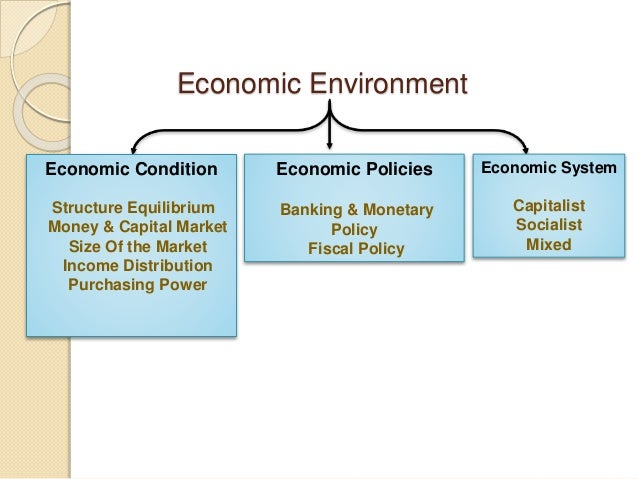 Economic Environment

Economic Condition

Structure Equilibrium
Money & Capital Market
Size Of the Market
Income Distribution
Purchasing Power

Economic Policies

Banking & Monetary Policy
Fiscal Policy

Economic System

Capitalist
Socialist
Mixed